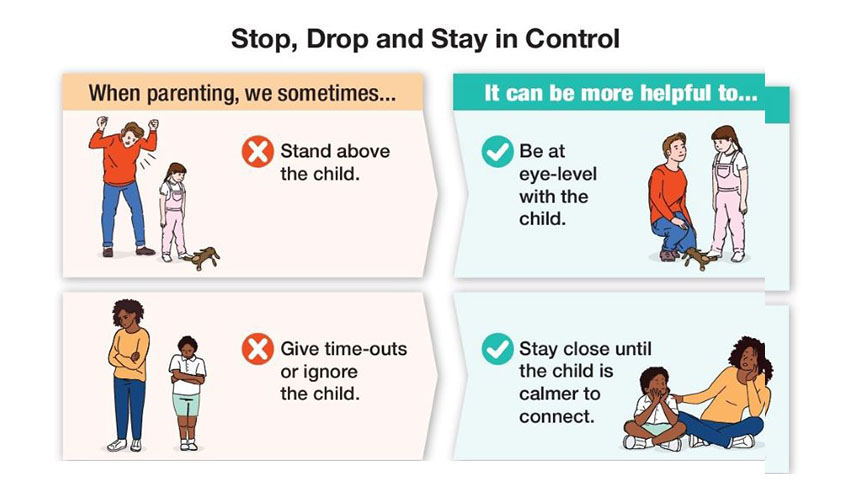 Stop, Drop and Stay in Control

When parenting, we sometimes...

Stand above the child.

Give time-outs or ignore the child.

It can be more helpful to...

Be at eye-level with the child.

Stay close until the child is calmer to connect.